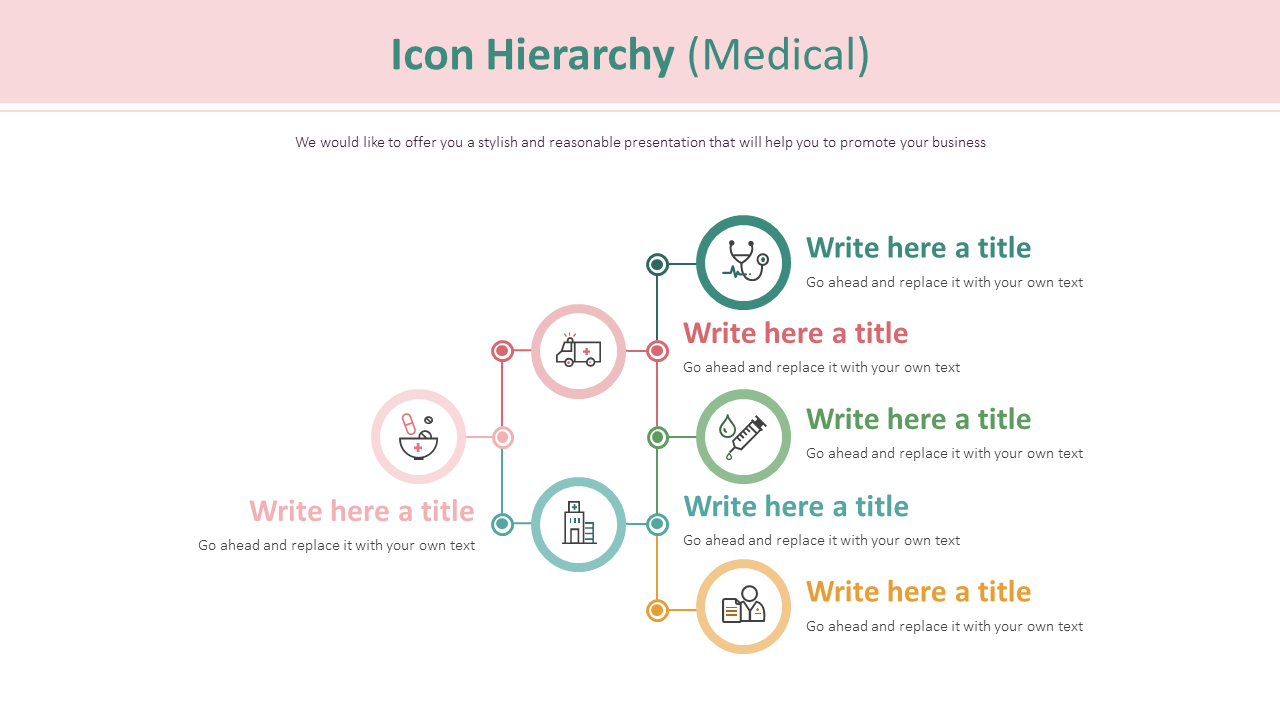 Icon Hierarchy (Medical)

We would like to offer you a stylish and reasonable presentation that will help you to promote your business

Write here a title
Go ahead and replace it with your own text

Write here a title
Go ahead and replace it with your own text

Write here a title
Go ahead and replace it with your own text

Write here a title
Go ahead and replace it with your own text

Write here a title
Go ahead and replace it with your own text

Write here a title
Go ahead and replace it with your own text